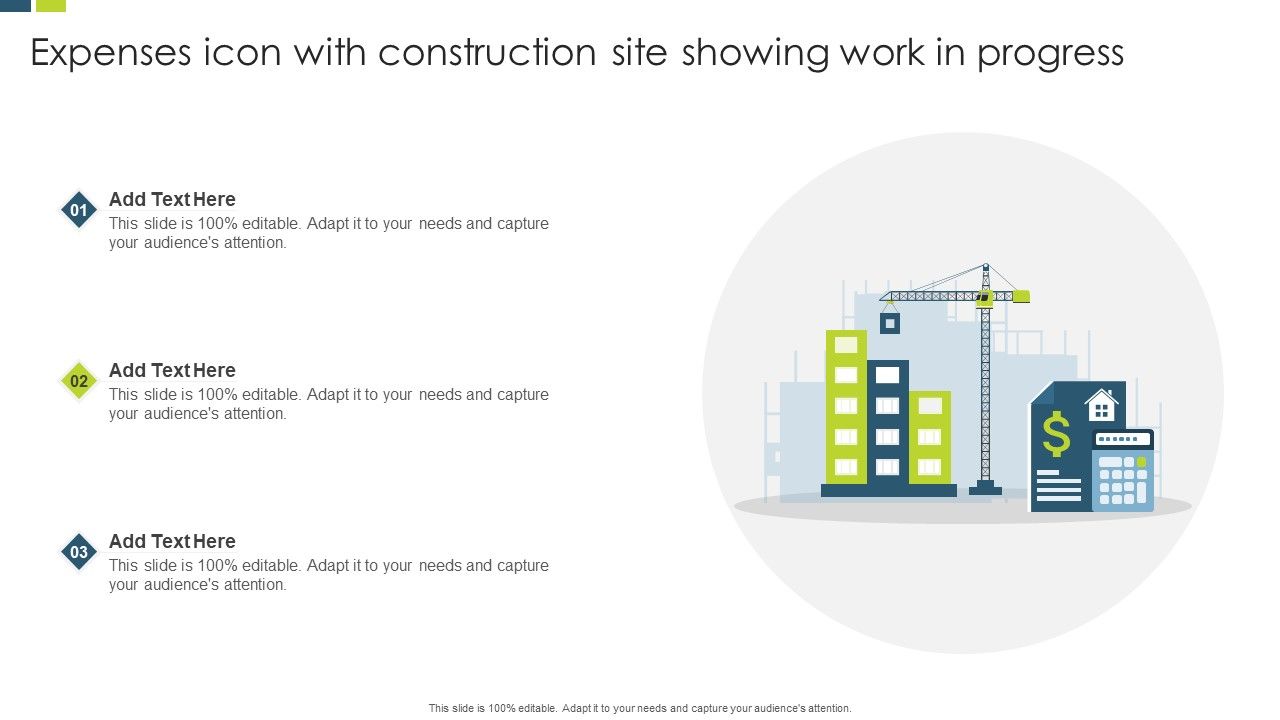 Expenses icon with construction site showing work in progress

01
Add Text Here
This slide is 100% editable. Adapt it to your needs and capture your audience's attention.

02
Add Text Here
This slide is 100% editable. Adapt it to your needs and capture your audience's attention.

03
Add Text Here
This slide is 100% editable. Adapt it to your needs and capture your audience's attention.

$

This slide is 100% editable. Adapt it to your needs and capture your audience's attention.